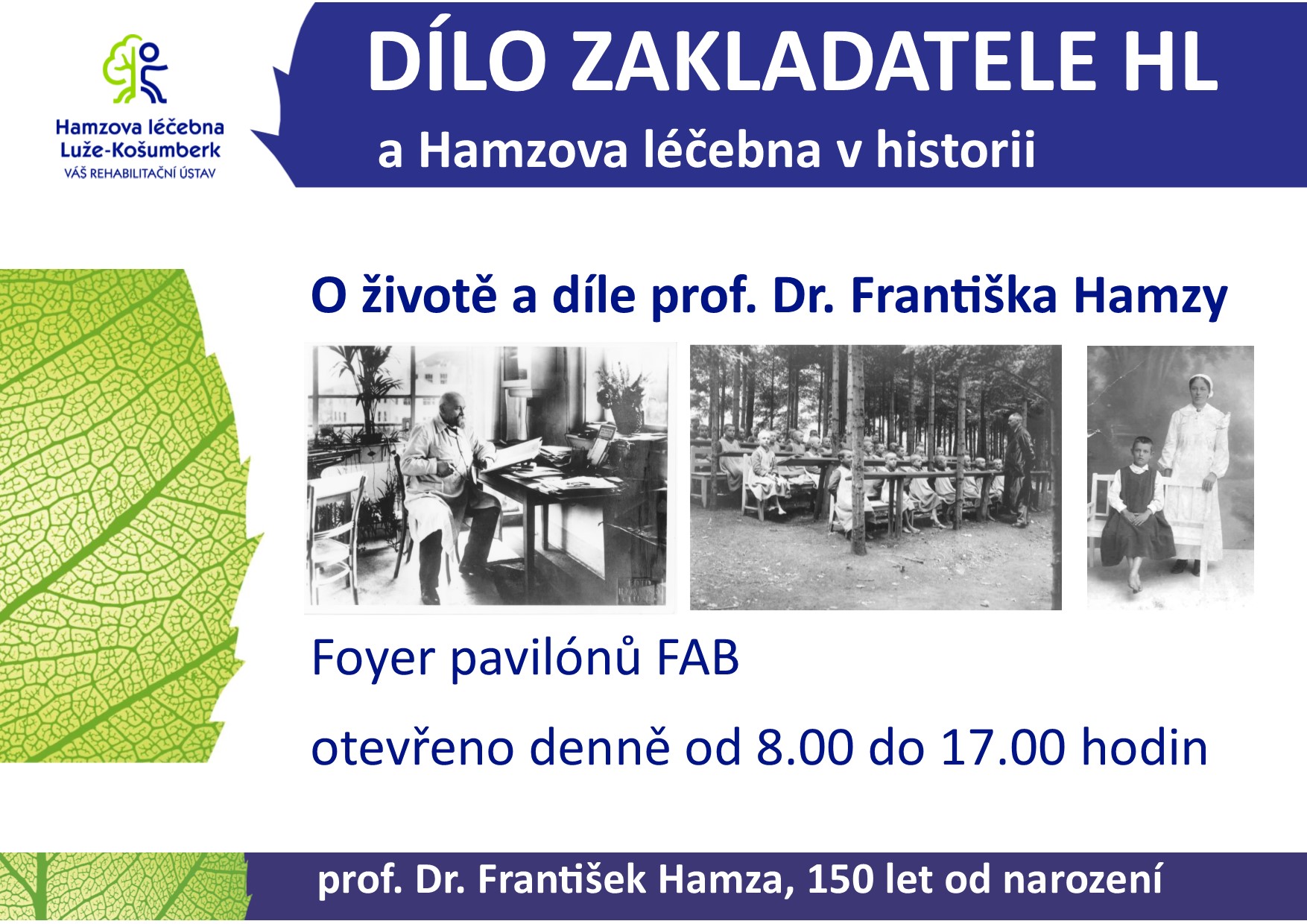 Hamzova léčebna
Luže-Košumberk
VÁŠ REHABILITAČNÍ ÚSTAV

DÍLO ZAKLADATELE HL
a Hamzova léčebna v historii

O životě a díle prof. Dr. Františka Hamzy

Foyer pavilónů FAB

otevřeno denně od 8.00 do 17.00 hodin

prof. Dr. František Hamza, 150 let od narození